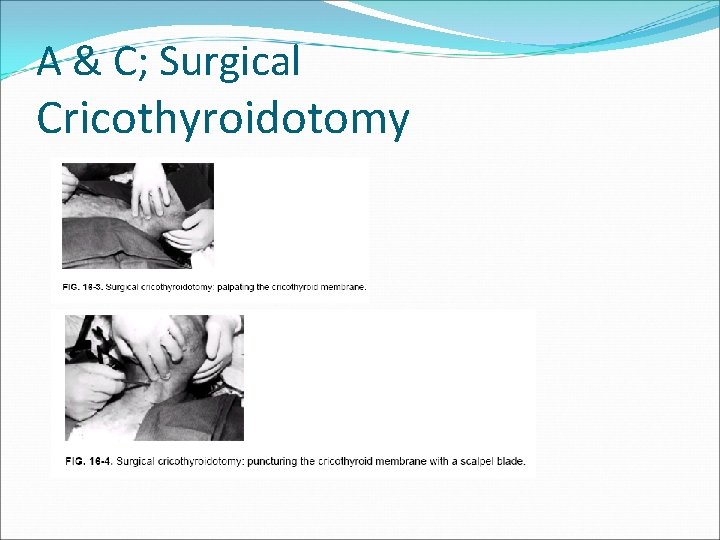 A & C; Surgical Cricothyroidotomy

FIG. 16-3. Surgical cricothyroidotomy: palpating the cricothyroid membrane.

FIG. 16-4. Surgical cricothyroidotomy: puncturing the cricothyroid membrane with a scalpel blade.